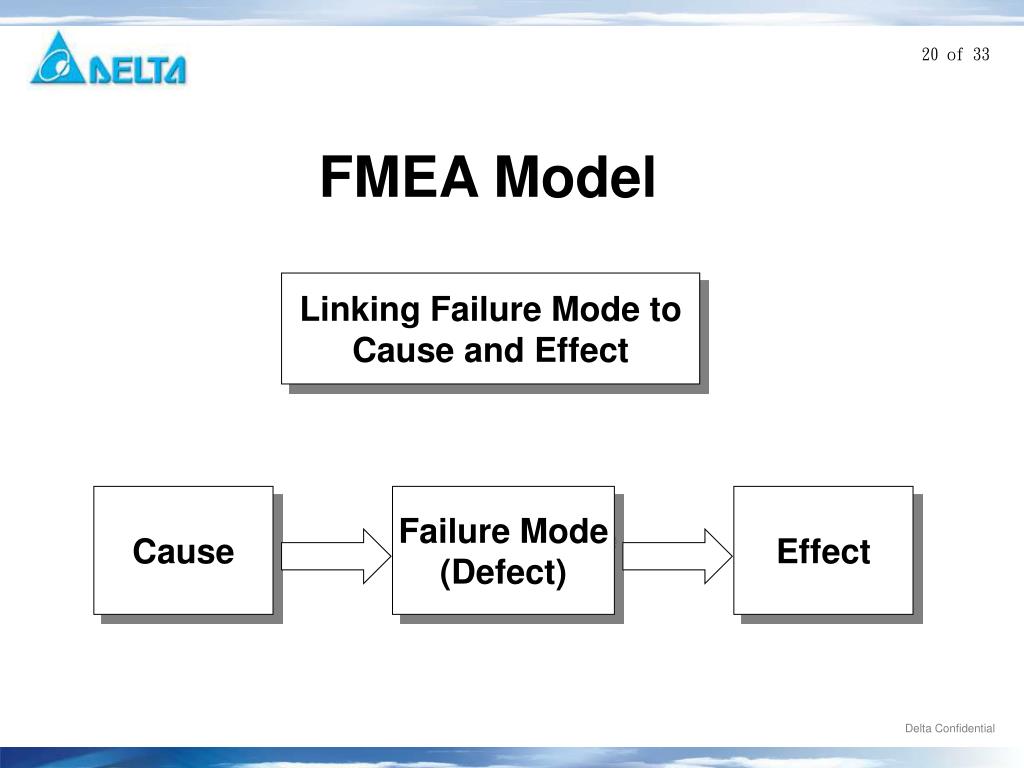 DELTA

20 of 33

FMEA Model

Linking Failure Mode to Cause and Effect

Cause

Failure Mode (Defect)

Effect

Delta Confidential